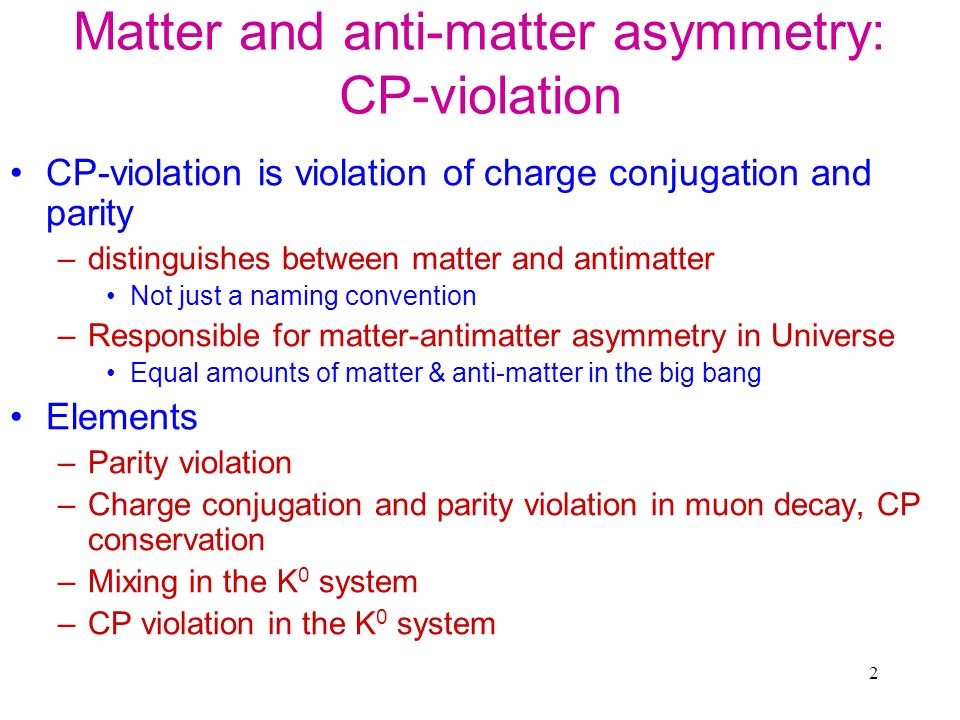 Matter and anti-matter asymmetry: CP-violation

• CP-violation is violation of charge conjugation and parity
 – distinguishes between matter and antimatter
  • Not just a naming convention
 – Responsible for matter-antimatter asymmetry in Universe
  • Equal amounts of matter & anti-matter in the big bang
• Elements
 – Parity violation
 – Charge conjugation and parity violation in muon decay, CP conservation
 – Mixing in the $K^0$ system
 – CP violation in the $K^0$ system

2